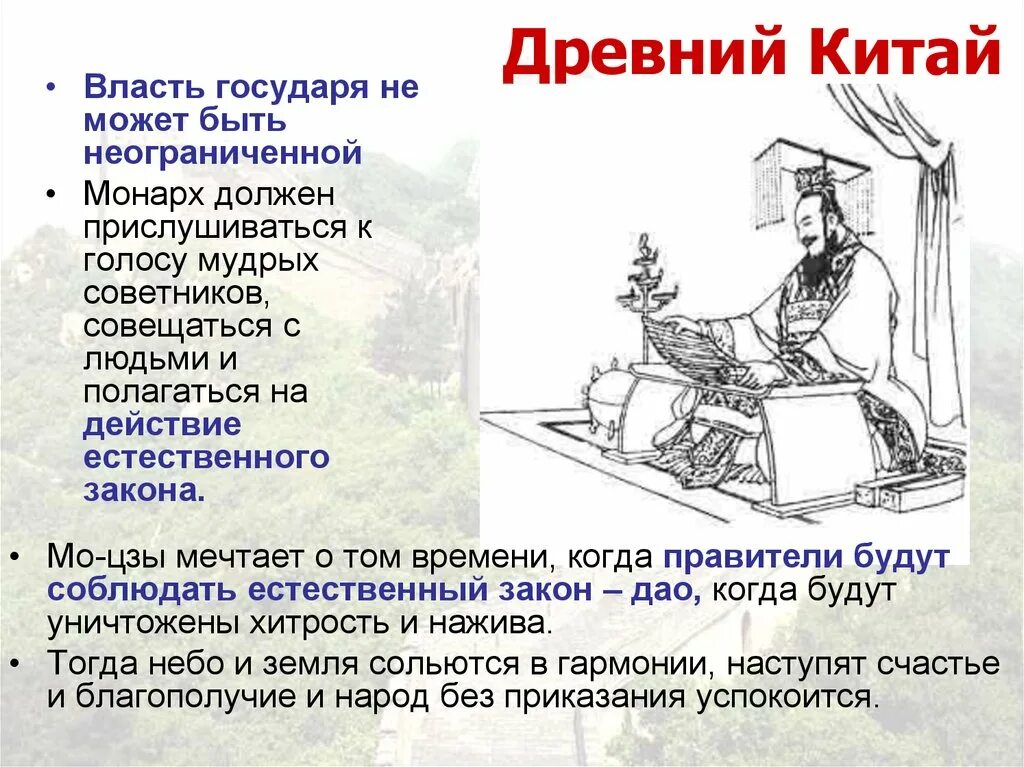 Древний Китай

• Власть государя не может быть неограниченной
• Монарх должен прислушиваться к голосу мудрых советников, совещаться с людьми и полагаться на действие естественного закона.

• Мо-цзы мечтает о том времени, когда правители будут соблюдать естественный закон – дао, когда будут уничтожены хитрость и нажива.
• Тогда небо и земля сольются в гармонии, наступят счастье и благополучие и народ без приказания успокоится.